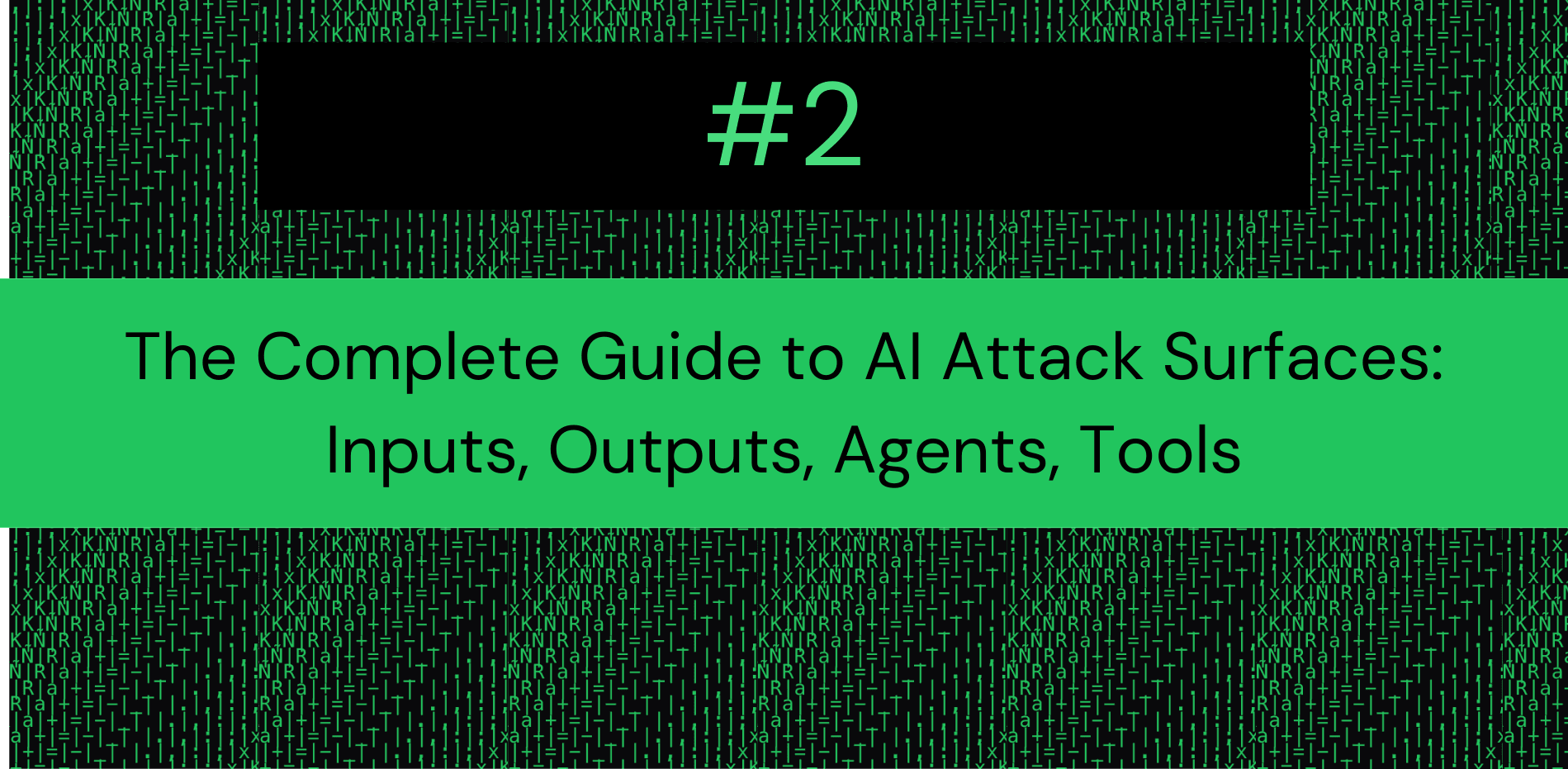 #2

The Complete Guide to AI Attack Surfaces: Inputs, Outputs, Agents, Tools